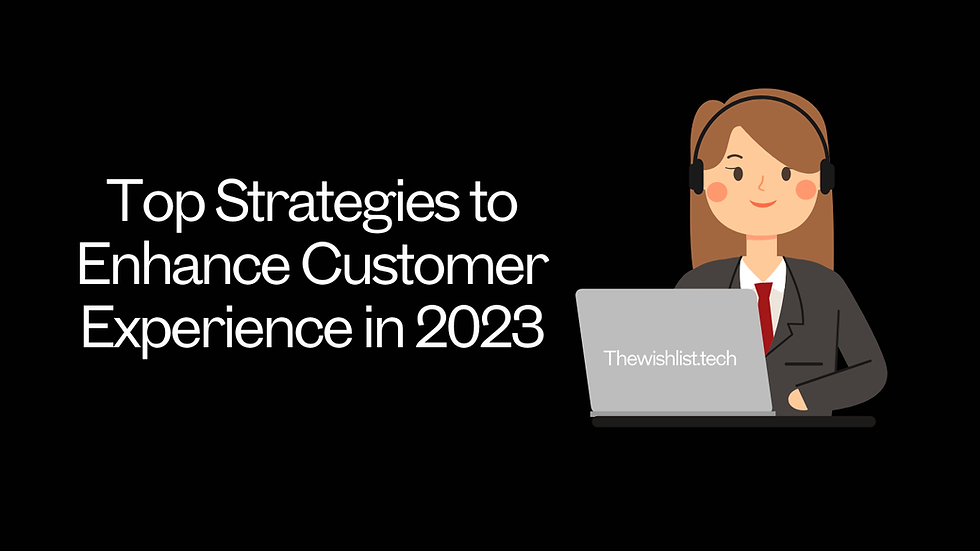 Top Strategies to Enhance Customer Experience in 2023

Thewishlist.tech